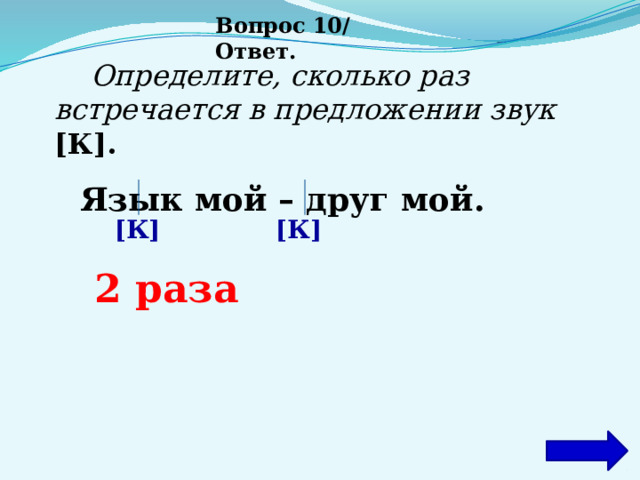 Вопрос 10/
Ответ.

Определите, сколько раз встречается в предложении звук [К].

Язык мой – друг мой.
[К] [К]

2 раза